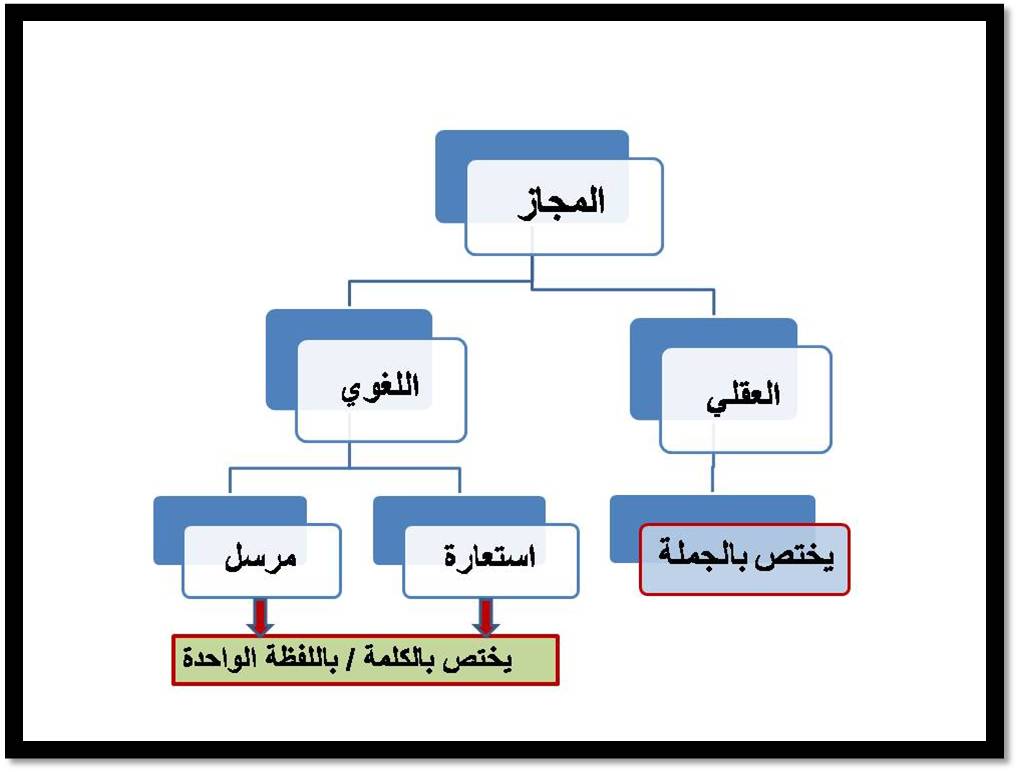 المجاز

العقلي

اللغوي

يختص بالجملة

استعارة

مرسل

يختص بالكلمة / باللفظة الواحدة